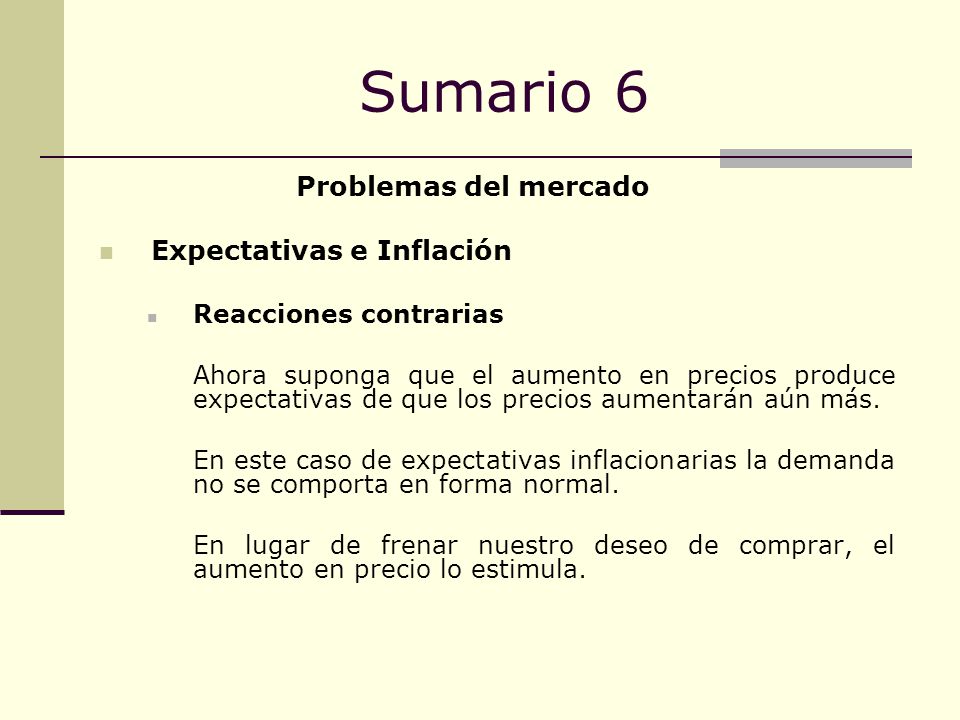 Sumario 6

Problemas del mercado

Expectativas e Inflación

Reacciones contrarias

Ahora suponga que el aumento en precios produce expectativas de que los precios aumentarán aún más.

En este caso de expectativas inflacionarias la demanda no se comporta en forma normal.

En lugar de frenar nuestro deseo de comprar, el aumento en precio lo estimula.